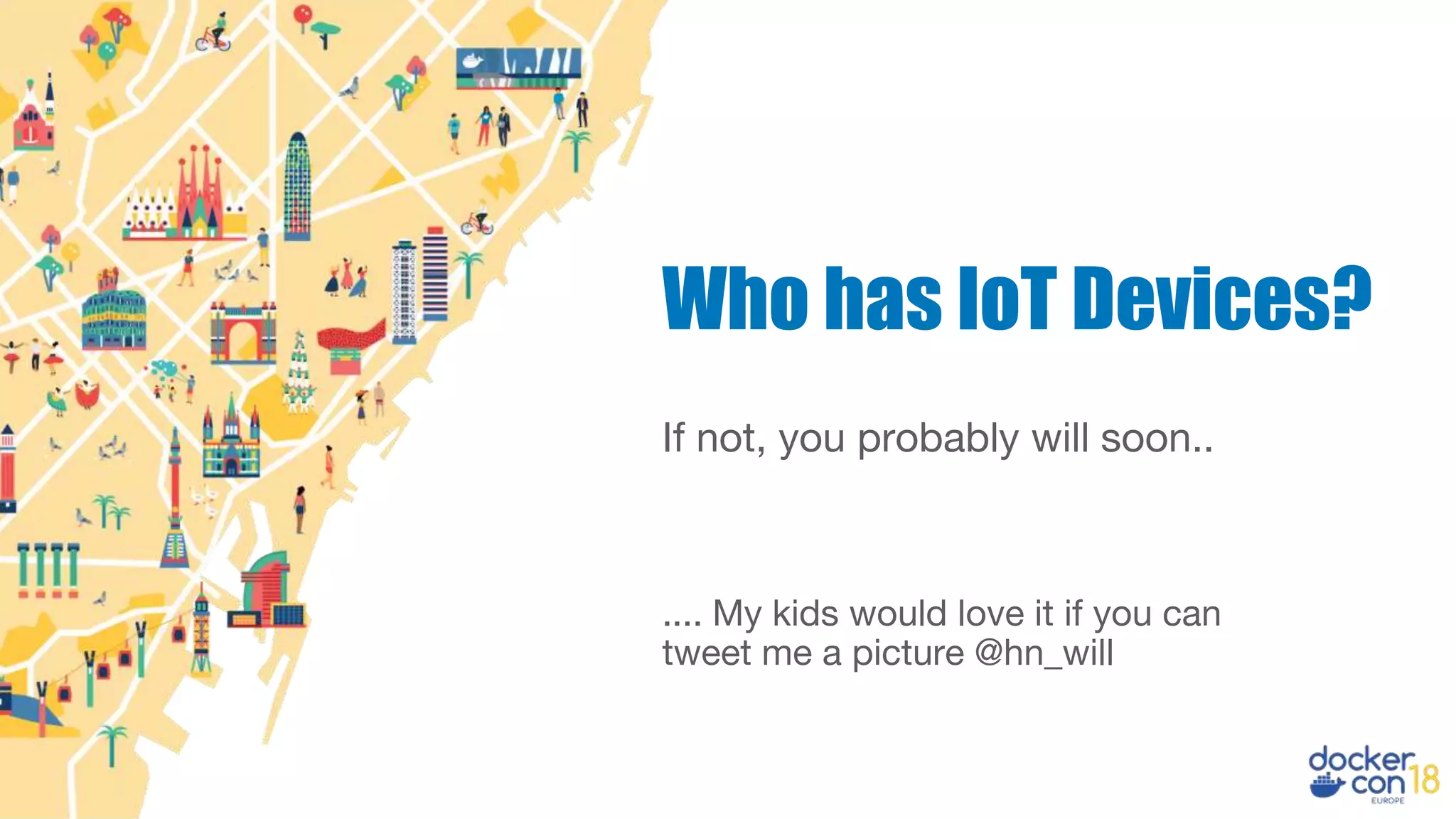 Who has IoT Devices?

If not, you probably will soon..

.... My kids would love it if you can tweet me a picture @hn_will

docker con 18 EUROPE